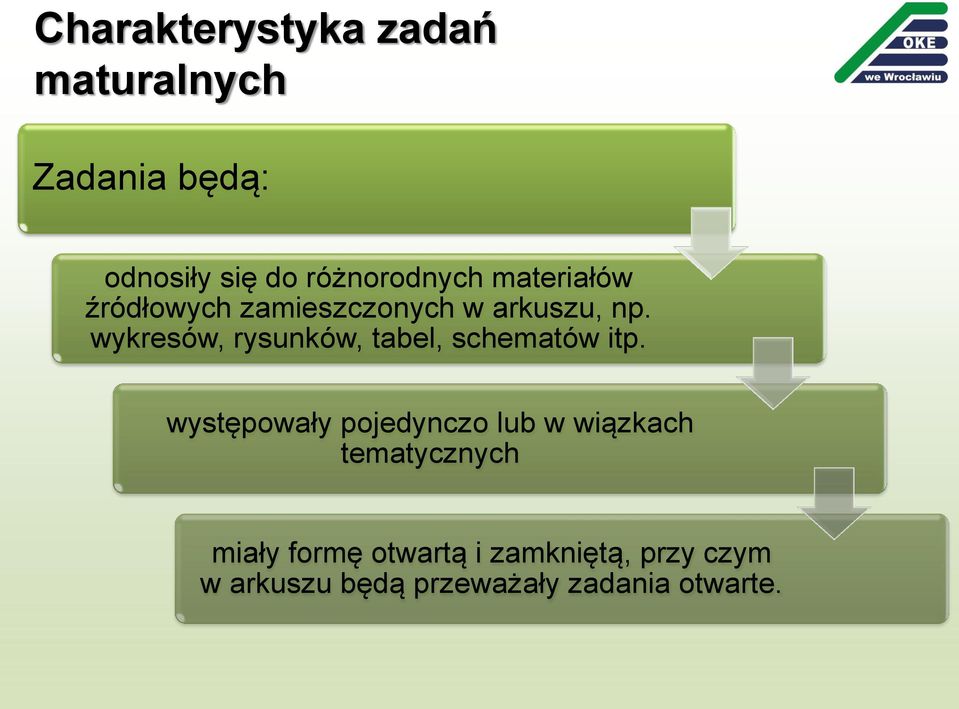 Charakterystyka zadań maturalnych

OKE
we Wrocławiu

Zadania będą:

odnosiły się do różnorodnych materiałów źródłowych zamieszczonych w arkuszu, np. wykresów, rysunków, tabel, schematów itp.

występowały pojedynczo lub w wiązkach tematycznych

miały formę otwartą i zamkniętą, przy czym w arkuszu będą przeważały zadania otwarte.